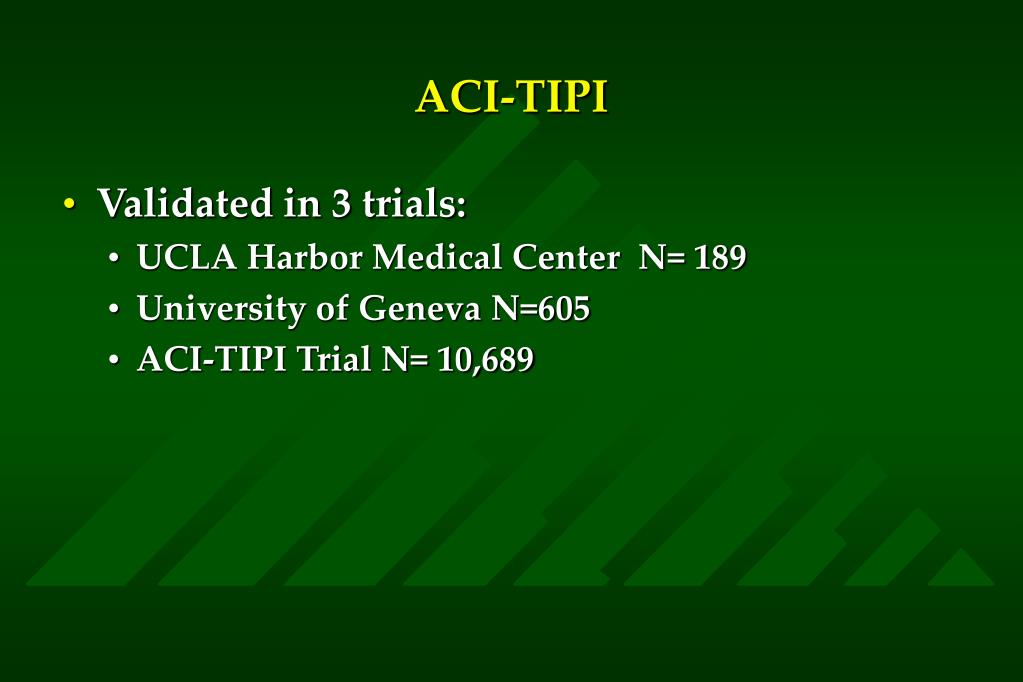 ACI-TIPI

• Validated in 3 trials:
  • UCLA Harbor Medical Center N= 189
  • University of Geneva N=605
  • ACI-TIPI Trial N= 10,689